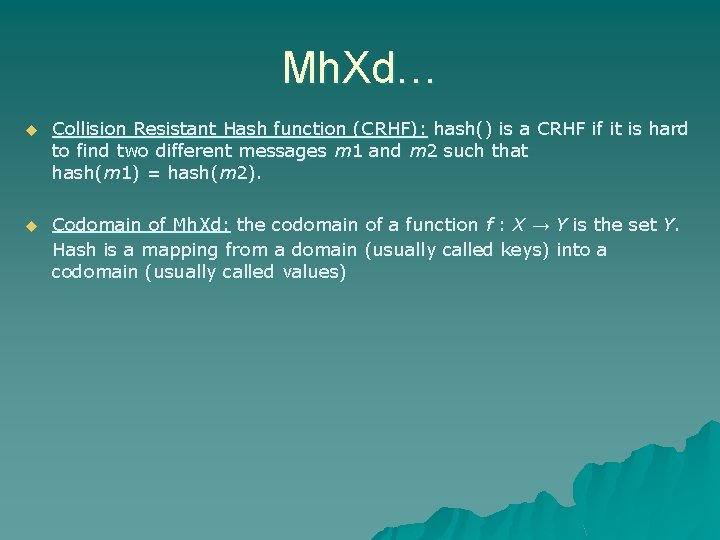 MhXd…

Collision Resistant Hash function (CRHF): hash() is a CRHF if it is hard to find two different messages $m1$ and $m2$ such that hash($m1$) = hash($m2$).

Codomain of MhXd: the codomain of a function $f : X \rightarrow Y$ is the set $Y$. Hash is a mapping from a domain (usually called keys) into a codomain (usually called values)